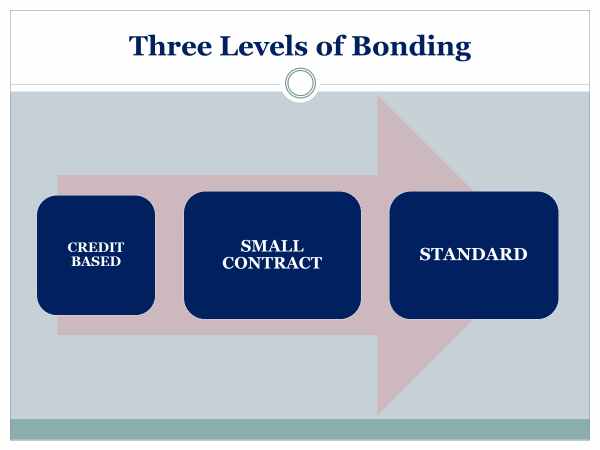 Three Levels of Bonding

CREDIT BASED

SMALL CONTRACT

STANDARD